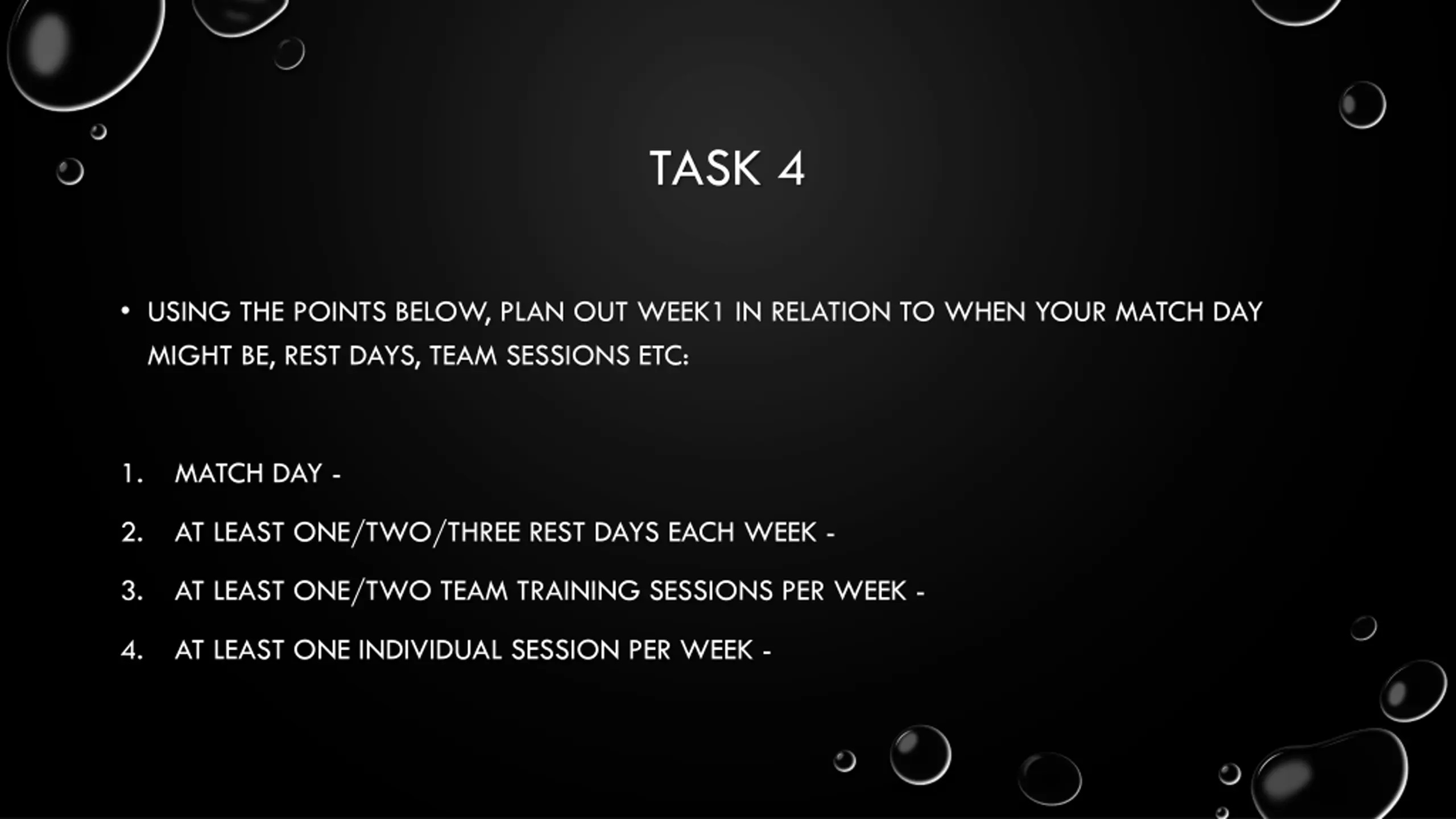 TASK 4

• USING THE POINTS BELOW, PLAN OUT WEEK1 IN RELATION TO WHEN YOUR MATCH DAY MIGHT BE, REST DAYS, TEAM SESSIONS ETC:

1. MATCH DAY -
2. AT LEAST ONE/TWO/THREE REST DAYS EACH WEEK -
3. AT LEAST ONE/TWO TEAM TRAINING SESSIONS PER WEEK -
4. AT LEAST ONE INDIVIDUAL SESSION PER WEEK -